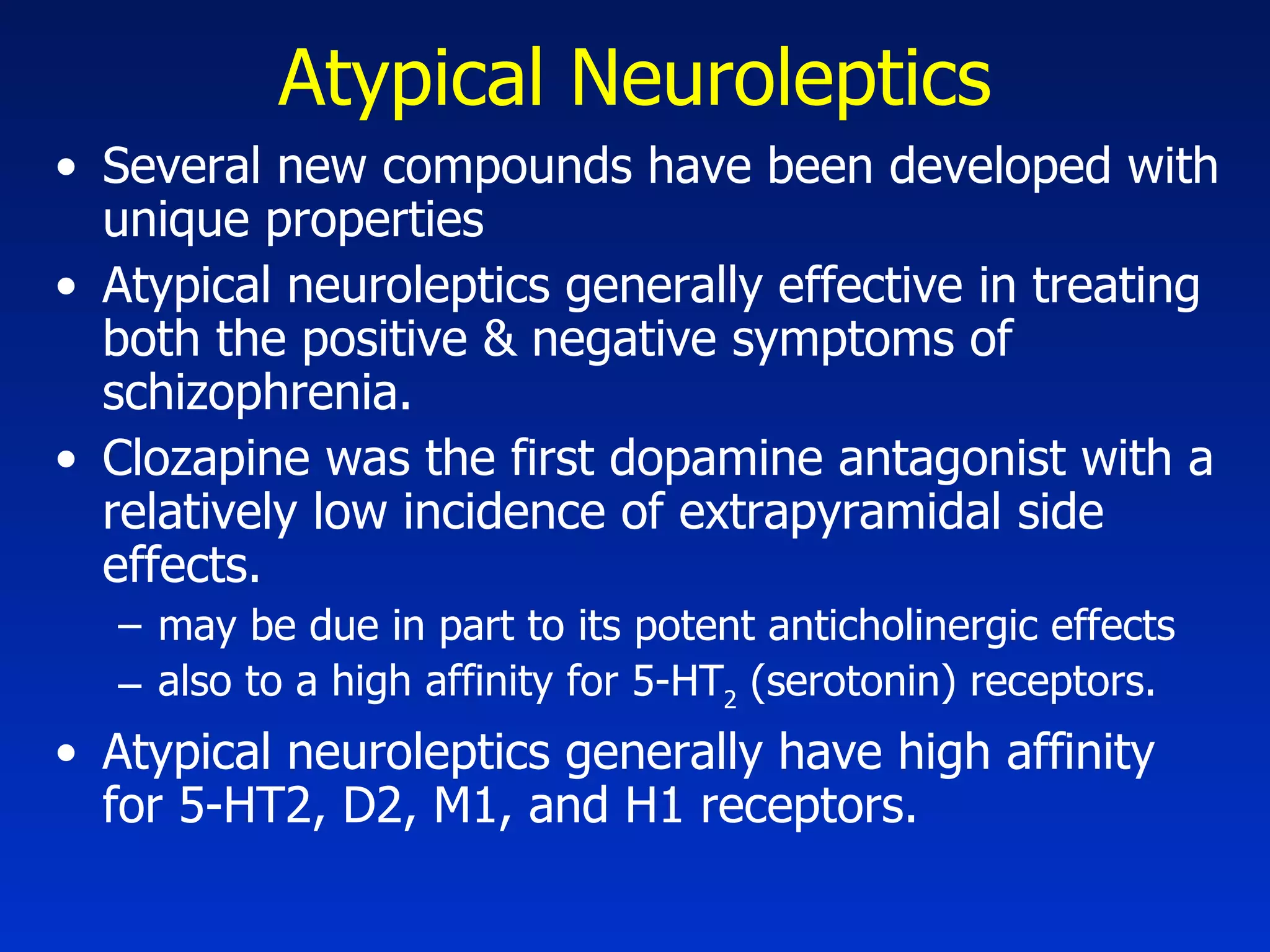 Atypical Neuroleptics

• Several new compounds have been developed with unique properties

• Atypical neuroleptics generally effective in treating both the positive & negative symptoms of schizophrenia.

• Clozapine was the first dopamine antagonist with a relatively low incidence of extrapyramidal side effects.

– may be due in part to its potent anticholinergic effects

– also to a high affinity for 5-HT$_2$ (serotonin) receptors.

• Atypical neuroleptics generally have high affinity for 5-HT2, D2, M1, and H1 receptors.